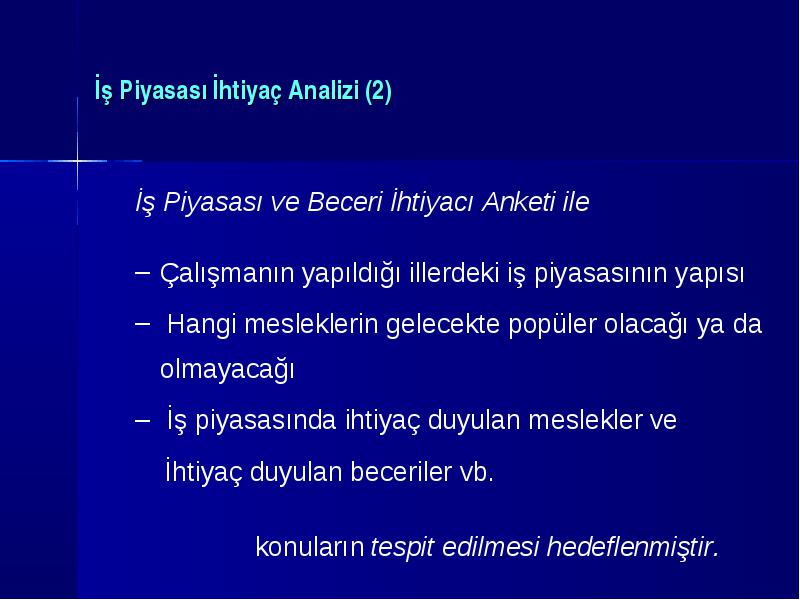 İş Piyasası İhtiyaç Analizi (2)

İş Piyasası ve Beceri İhtiyacı Anketi ile

– Çalışmanın yapıldığı illerdeki iş piyasasının yapısı

– Hangi mesleklerin gelecekte popüler olacağı ya da olmayacağı

– İş piyasasında ihtiyaç duyulan meslekler ve İhtiyaç duyulan beceriler vb.

konuların tespit edilmesi hedeflenmiştir.